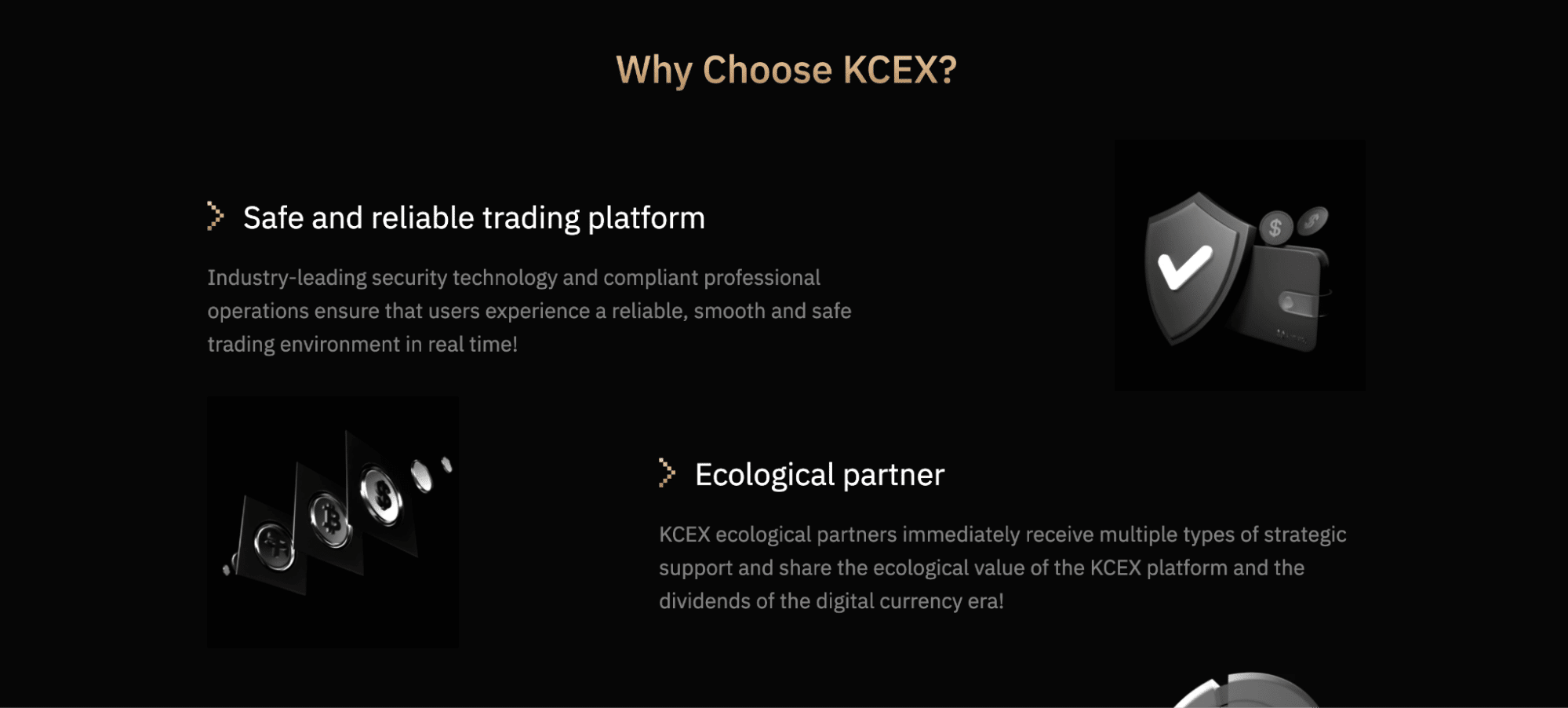 Why Choose KCEX?

Safe and reliable trading platform

Industry-leading security technology and compliant professional operations ensure that users experience a reliable, smooth and safe trading environment in real time!

Ecological partner

KCEX ecological partners immediately receive multiple types of strategic support and share the ecological value of the KCEX platform and the dividends of the digital currency era!